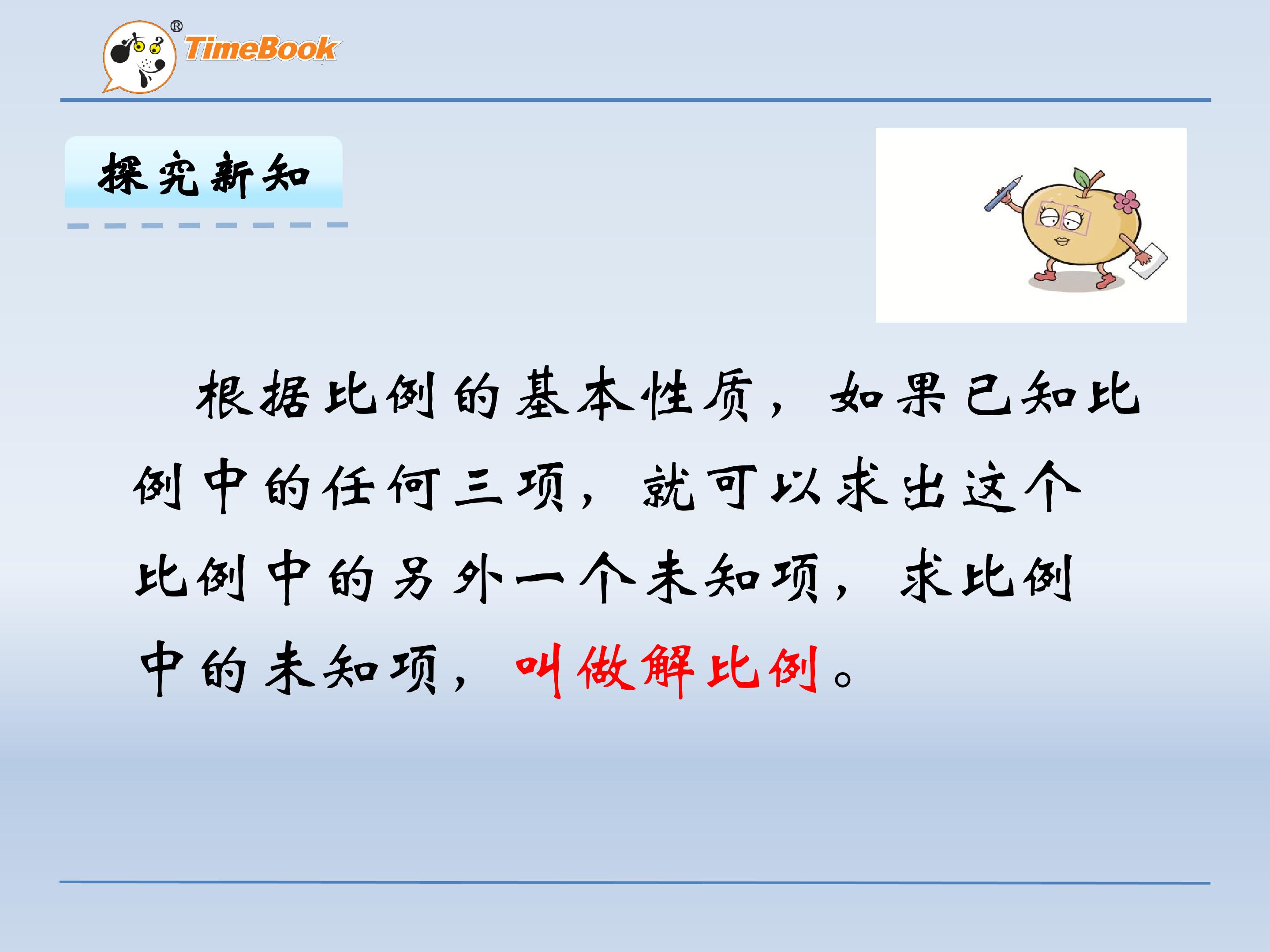 TimeBook®

探究新知

根据比例的基本性质，如果已知比例中的任何三项，就可以求出这个比例中的另外一个未知项，求比例中的未知项，叫做解比例。